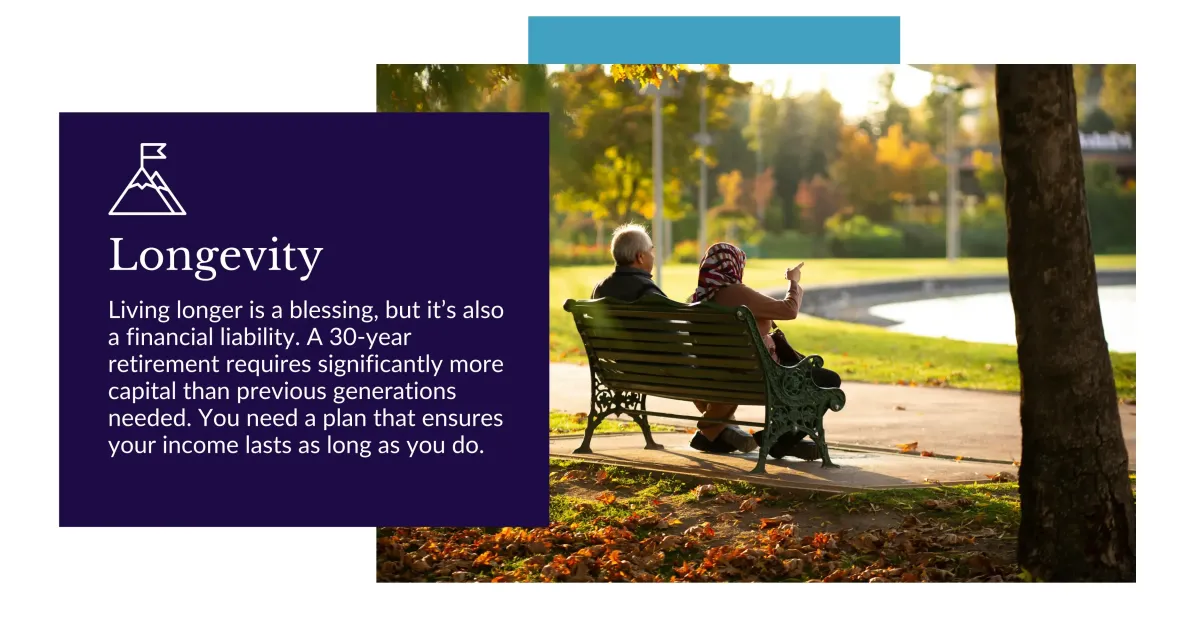 Longevity

Living longer is a blessing, but it's also a financial liability. A 30-year retirement requires significantly more capital than previous generations needed. You need a plan that ensures your income lasts as long as you do.